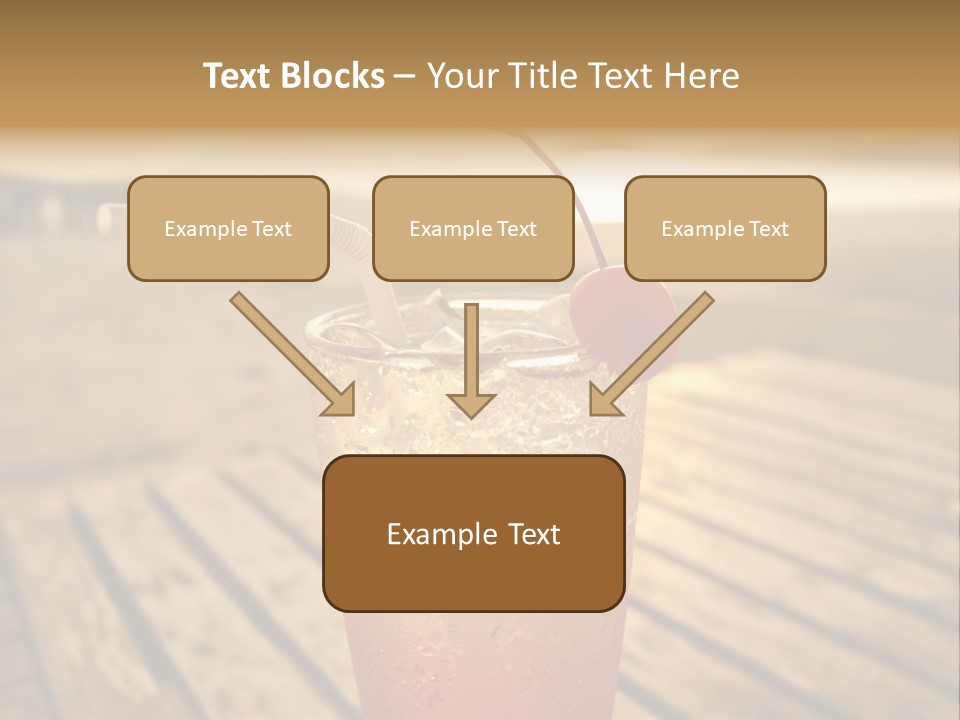 Text Blocks – Your Title Text Here

Example Text

Example Text

Example Text

Example Text